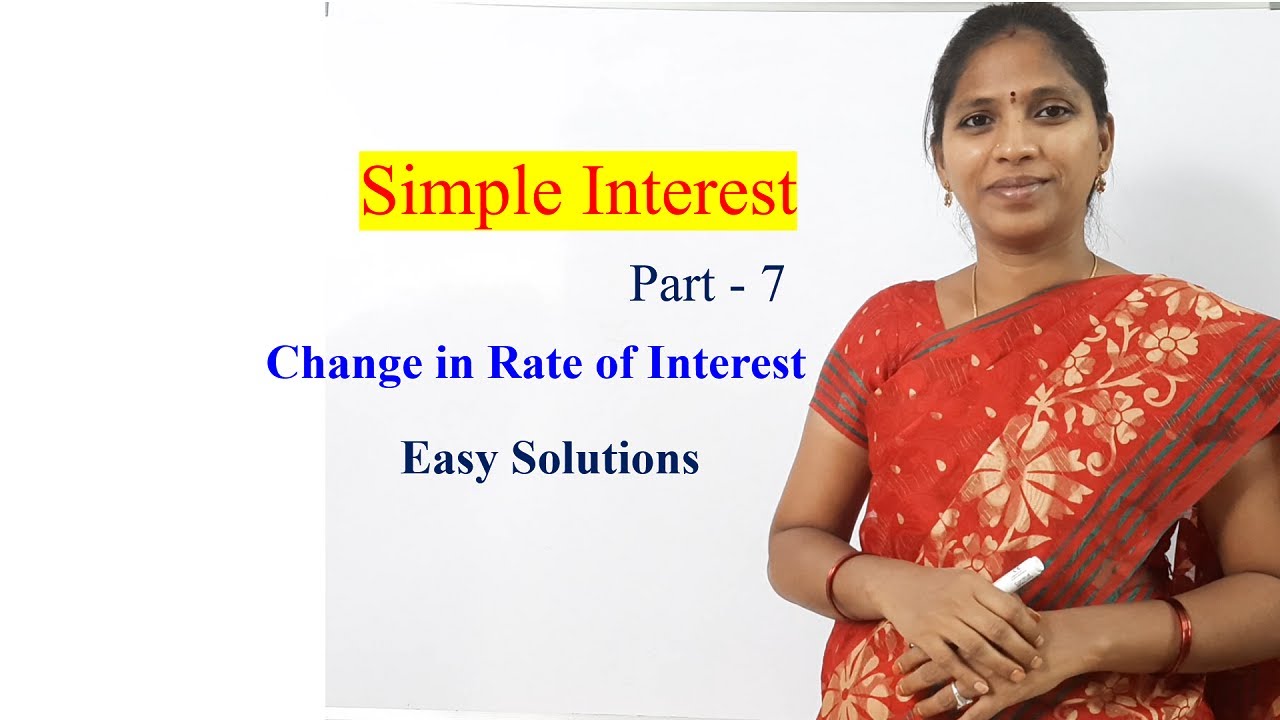 Simple Interest

Part - 7

Change in Rate of Interest

Easy Solutions